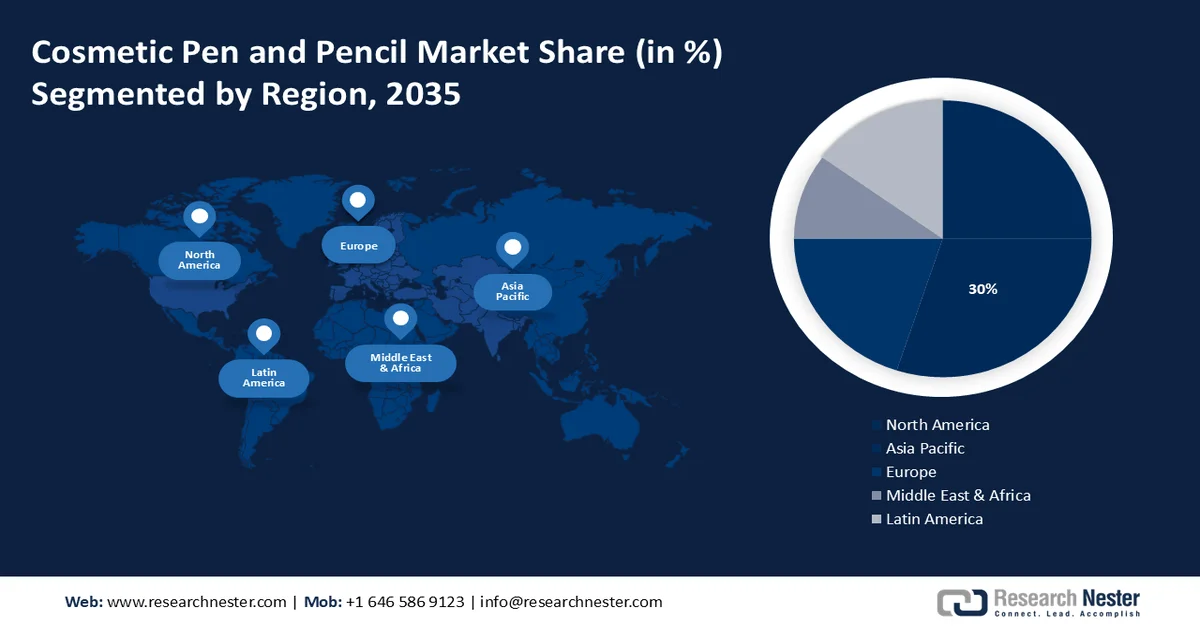 Cosmetic Pen and Pencil Market Share (in %)
Segmented by Region, 2035

North America

Europe

Asia Pacific

Latin America

Middle East & Africa

30%

North America
Asia Pacific
Europe
Middle East & Africa
Latin America

Web: www.researchnester.com | Mob: +1 646 586 9123 | info@researchnester.com

Research Nester
Connect. Lead. Accomplish